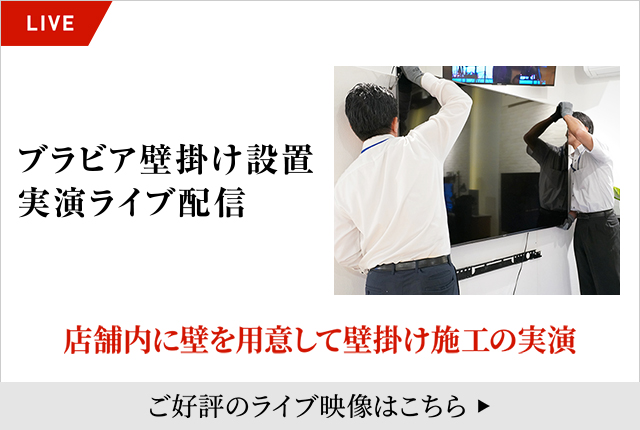 LIVE

ブラビア壁掛け設置
実演ライブ配信

店舗内に壁を用意して壁掛け施工の実演

ご好評のライブ映像はこちら ▶